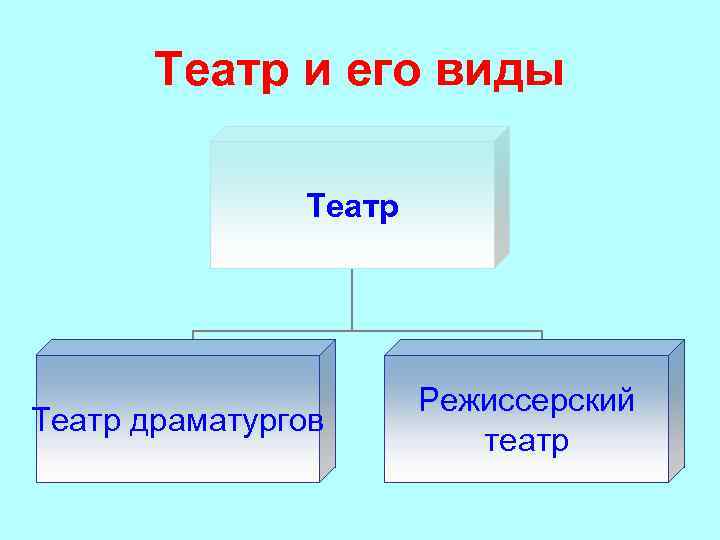 Театр и его виды

Театр

Театр драматургов

Режиссерский театр